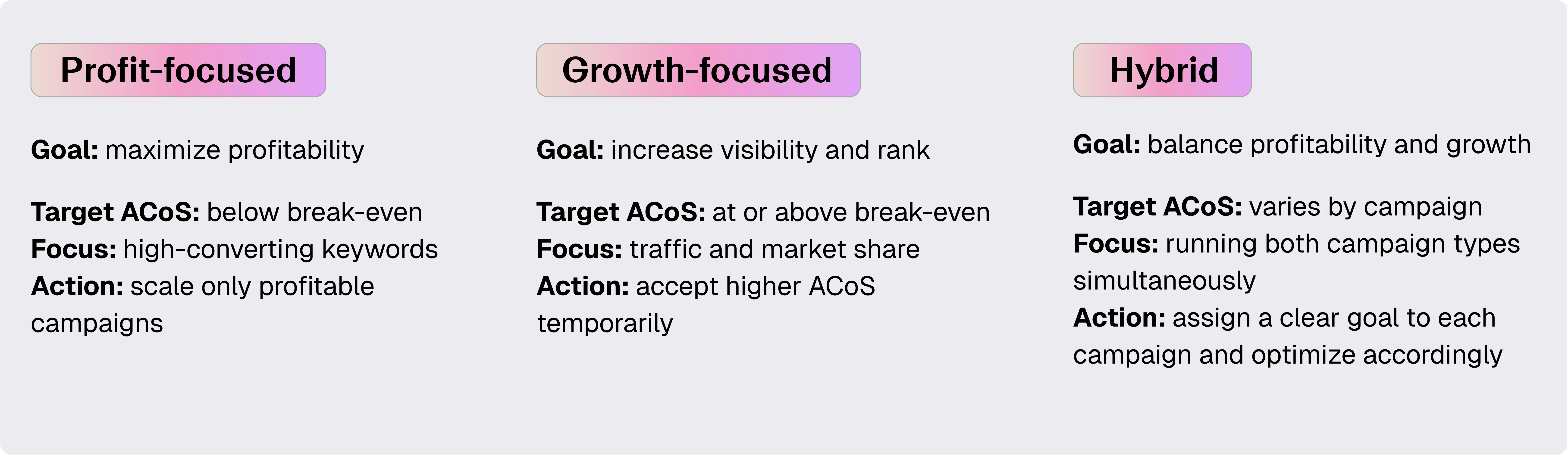 Profit-focused

Goal: maximize profitability

Target ACoS: below break-even
Focus: high-converting keywords
Action: scale only profitable campaigns

Growth-focused

Goal: increase visibility and rank

Target ACoS: at or above break-even
Focus: traffic and market share
Action: accept higher ACoS temporarily

Hybrid

Goal: balance profitability and growth

Target ACoS: varies by campaign
Focus: running both campaign types simultaneously
Action: assign a clear goal to each campaign and optimize accordingly